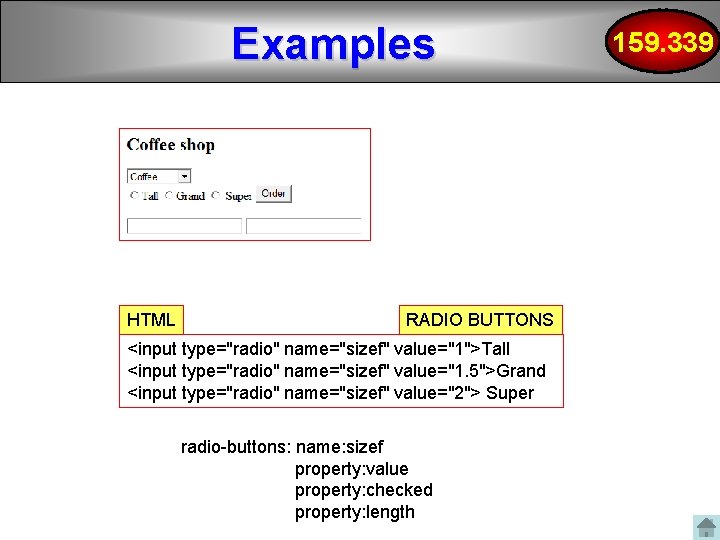 Examples

159.339

Coffee shop

Coffee

Tall Grand Super Order

HTML

RADIO BUTTONS

<input type="radio" name="sizef" value="1">Tall
<input type="radio" name="sizef" value="1.5">Grand
<input type="radio" name="sizef" value="2"> Super

radio-buttons: name:sizef
property:value
property:checked
property:length